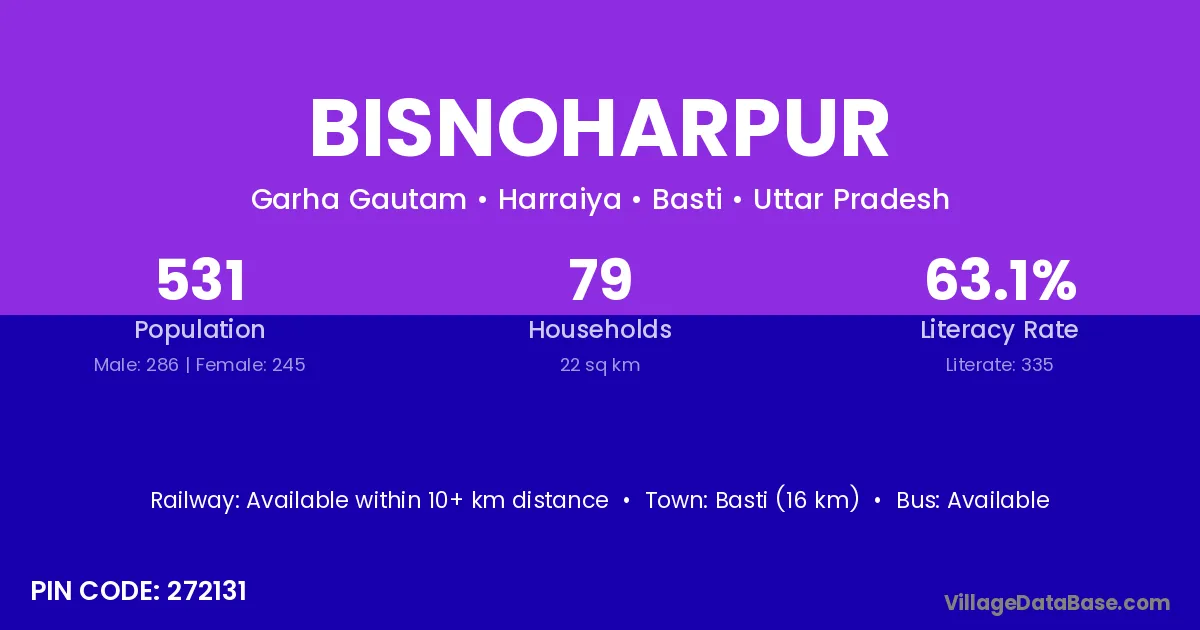 BISNOHARPUR

Garha Gautam • Harraiya • Basti • Uttar Pradesh

531
Population
Male: 286 | Female: 245

79
Households
22 sq km

63.1%
Literacy Rate
Literate: 335

Railway: Available within 10+ km distance • Town: Basti (16 km) • Bus: Available

PIN CODE: 272131

VillageDataBase.com